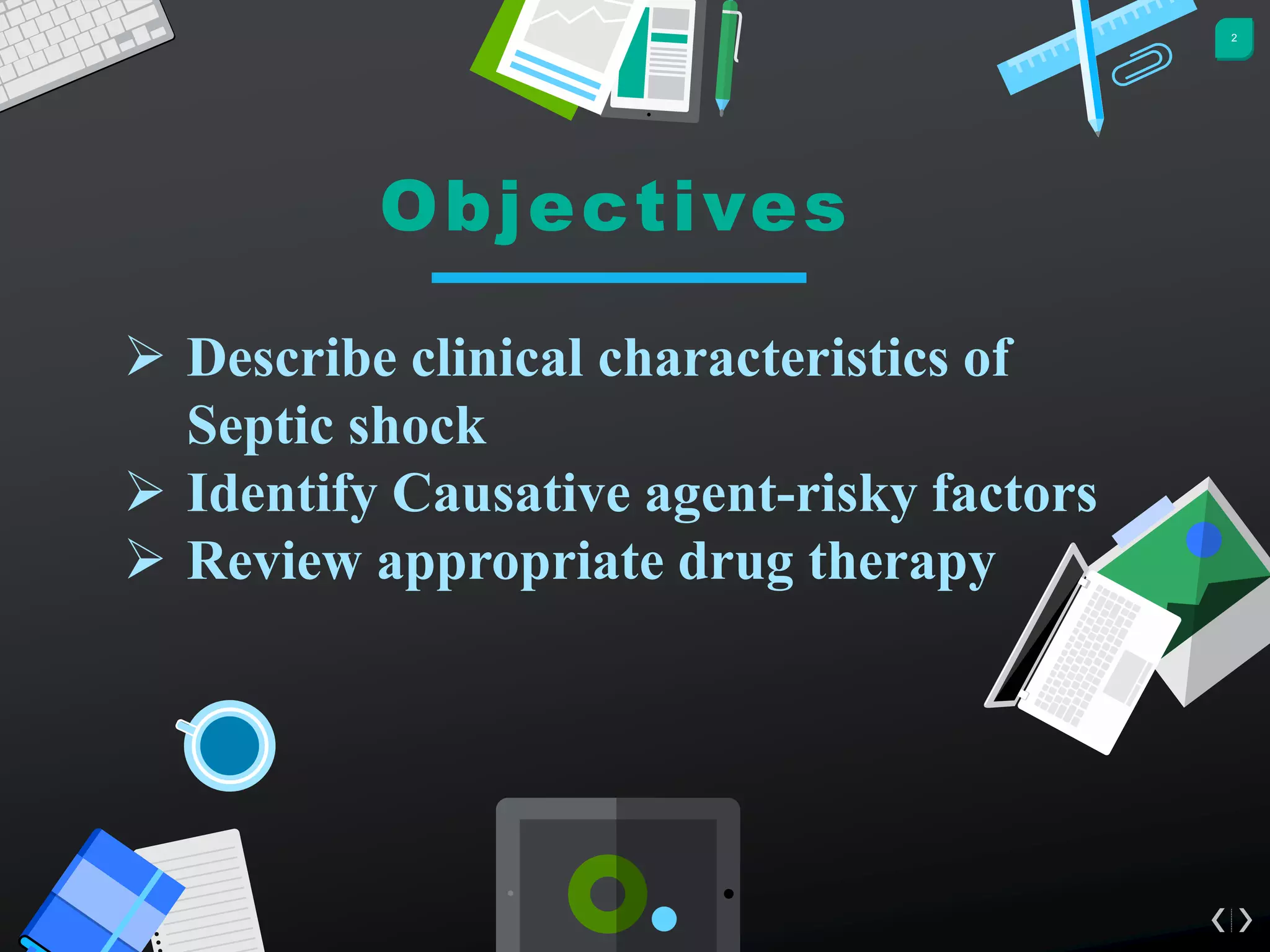 2

Objectives

➢ Describe clinical characteristics of Septic shock
➢ Identify Causative agent-risky factors
➢ Review appropriate drug therapy